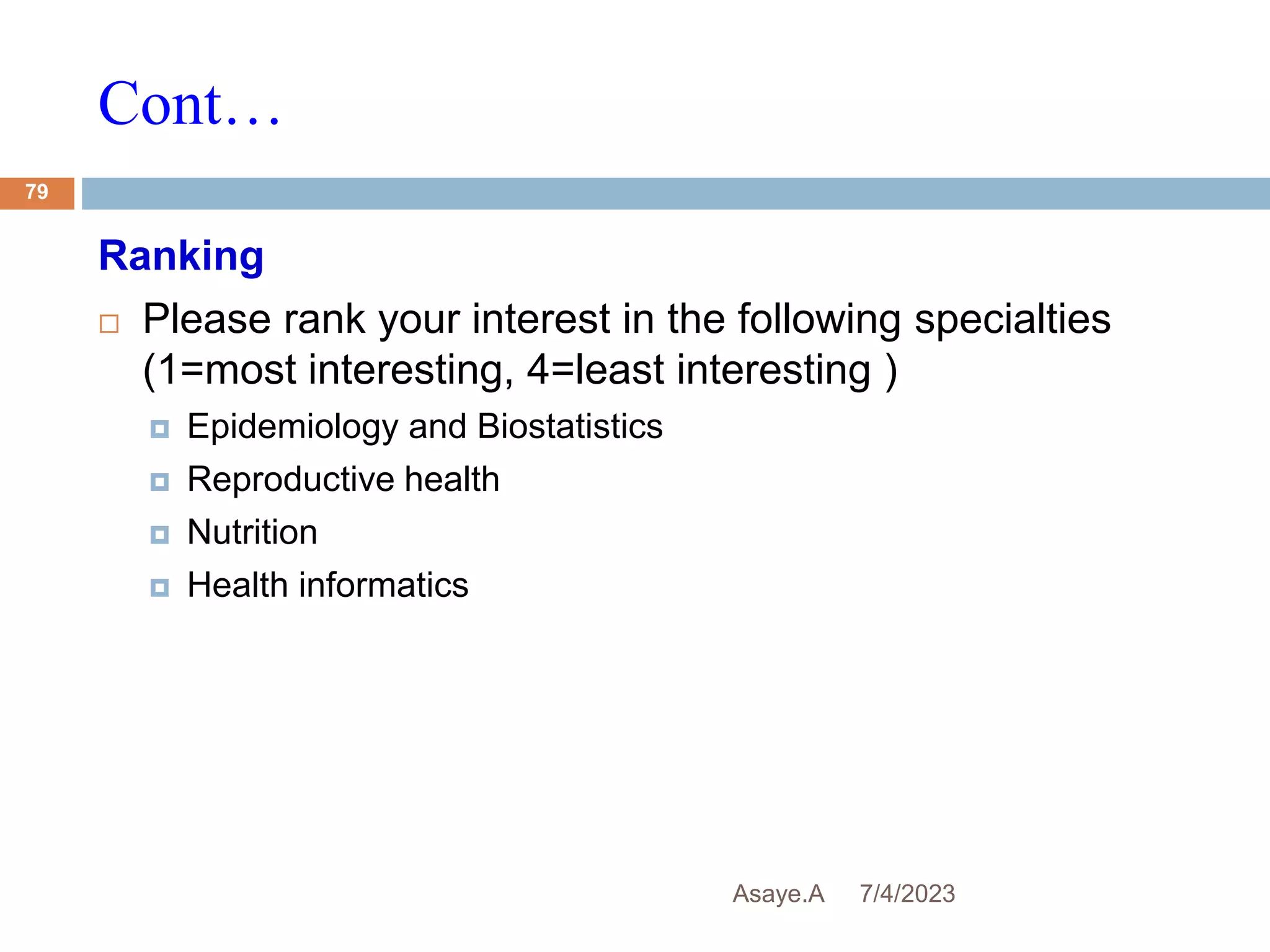 Cont…

79

Ranking

Please rank your interest in the following specialties (1=most interesting, 4=least interesting )

Epidemiology and Biostatistics

Reproductive health

Nutrition

Health informatics

Asaye.A 7/4/2023